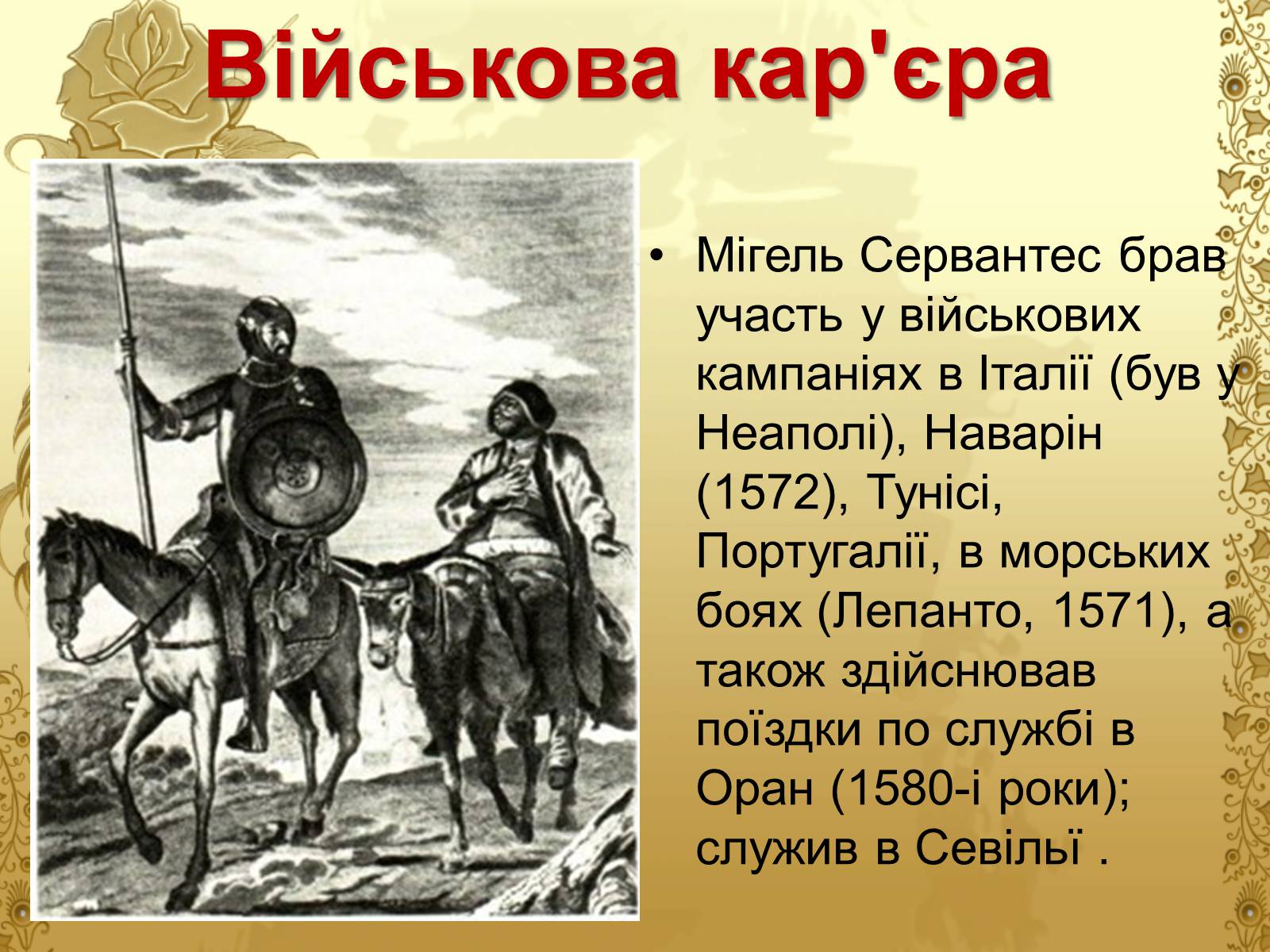 Військова кар'єра

• Мігель Сервантес брав участь у військових кампаніях в Італії (був у Неаполі), Наварін (1572), Тунісі, Португалії, в морських боях (Лепанто, 1571), а також здійснював поїздки по службі в Оран (1580-і роки); служив в Севільї .